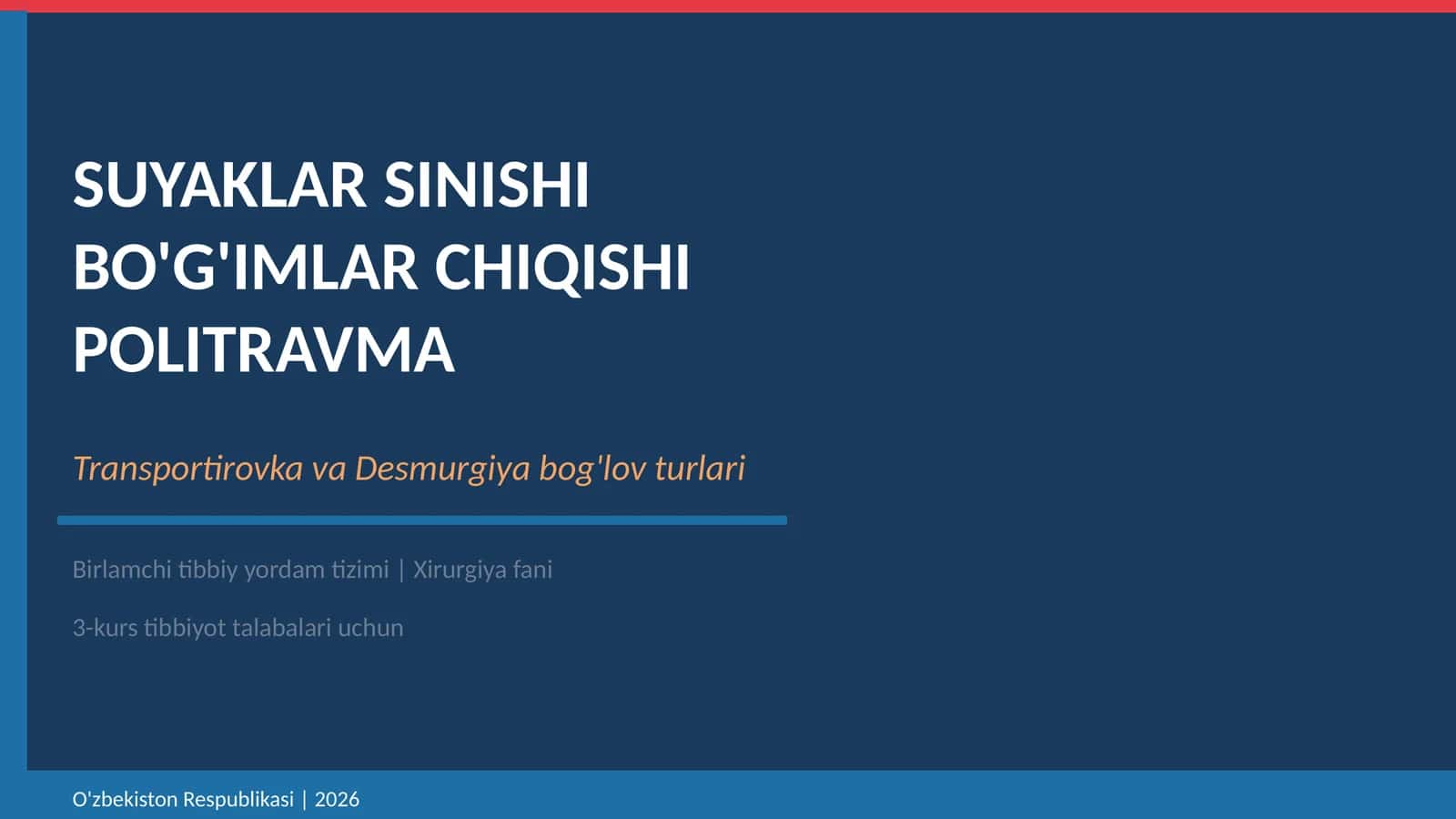 SUYAKLAR SINISHI
BO'G'IMLAR CHIQISHI
POLITRAVMA

Transportirovka va Desmurgiya bog'lov turlari

Birlamchi tibbiy yordam tizimi | Xirurgiya fani

3-kurs tibbiyot talabalari uchun

O'zbekiston Respublikasi | 2026